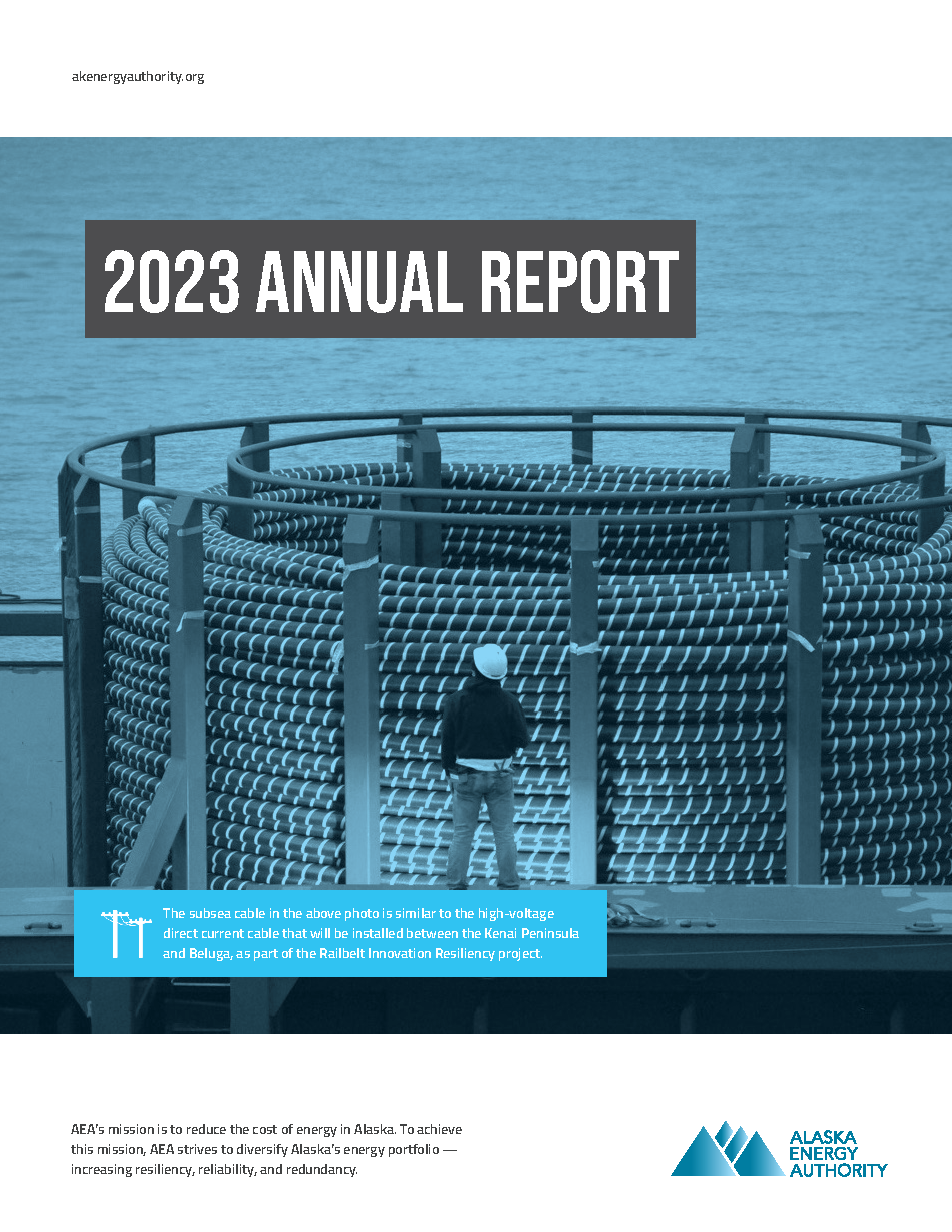 akenergyauthority.org

2023 ANNUAL REPORT

The subsea cable in the above photo is similar to the high-voltage direct current cable that will be installed between the Kenai Peninsula and Beluga, as part of the Railbelt Innovation Resiliency project.

AEA's mission is to reduce the cost of energy in Alaska. To achieve this mission, AEA strives to diversify Alaska's energy portfolio — increasing resiliency, reliability, and redundancy.

ALASKA ENERGY AUTHORITY